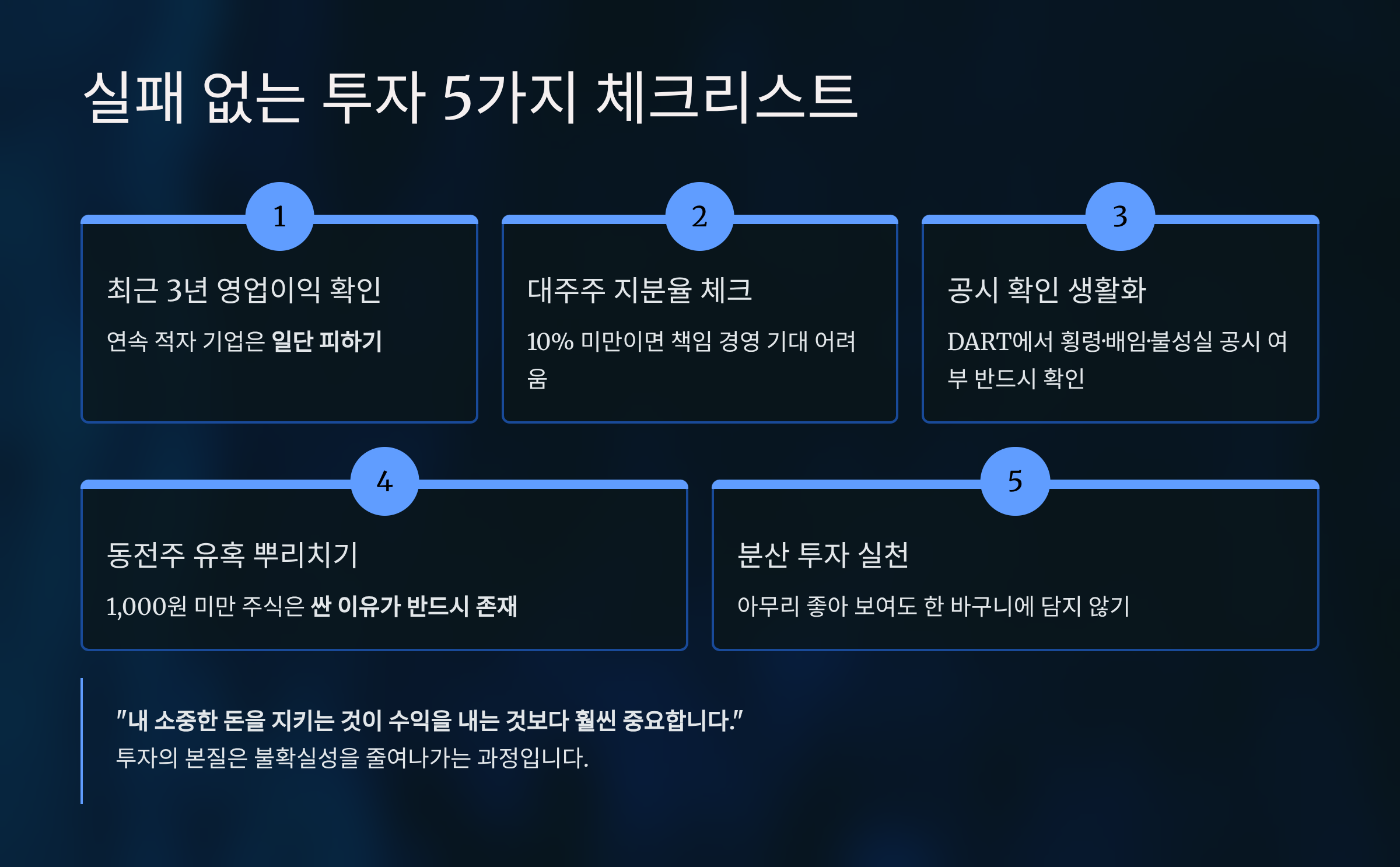 실패 없는 투자 5가지 체크리스트

1

최근 3년 영업이익 확인

연속 적자 기업은 일단 피하기

2

대주주 지분율 체크

10% 미만이면 책임 경영 기대 어려움

3

공시 확인 생활화

DART에서 횡령·배임·불성실 공시 여부 반드시 확인

4

동전주 유혹 뿌리치기

1,000원 미만 주식은 싼 이유가 반드시 존재

5

분산 투자 실천

아무리 좋아 보여도 한 바구니에 담지 않기

"내 소중한 돈을 지키는 것이 수익을 내는 것보다 훨씬 중요합니다."
투자의 본질은 불확실성을 줄여나가는 과정입니다.